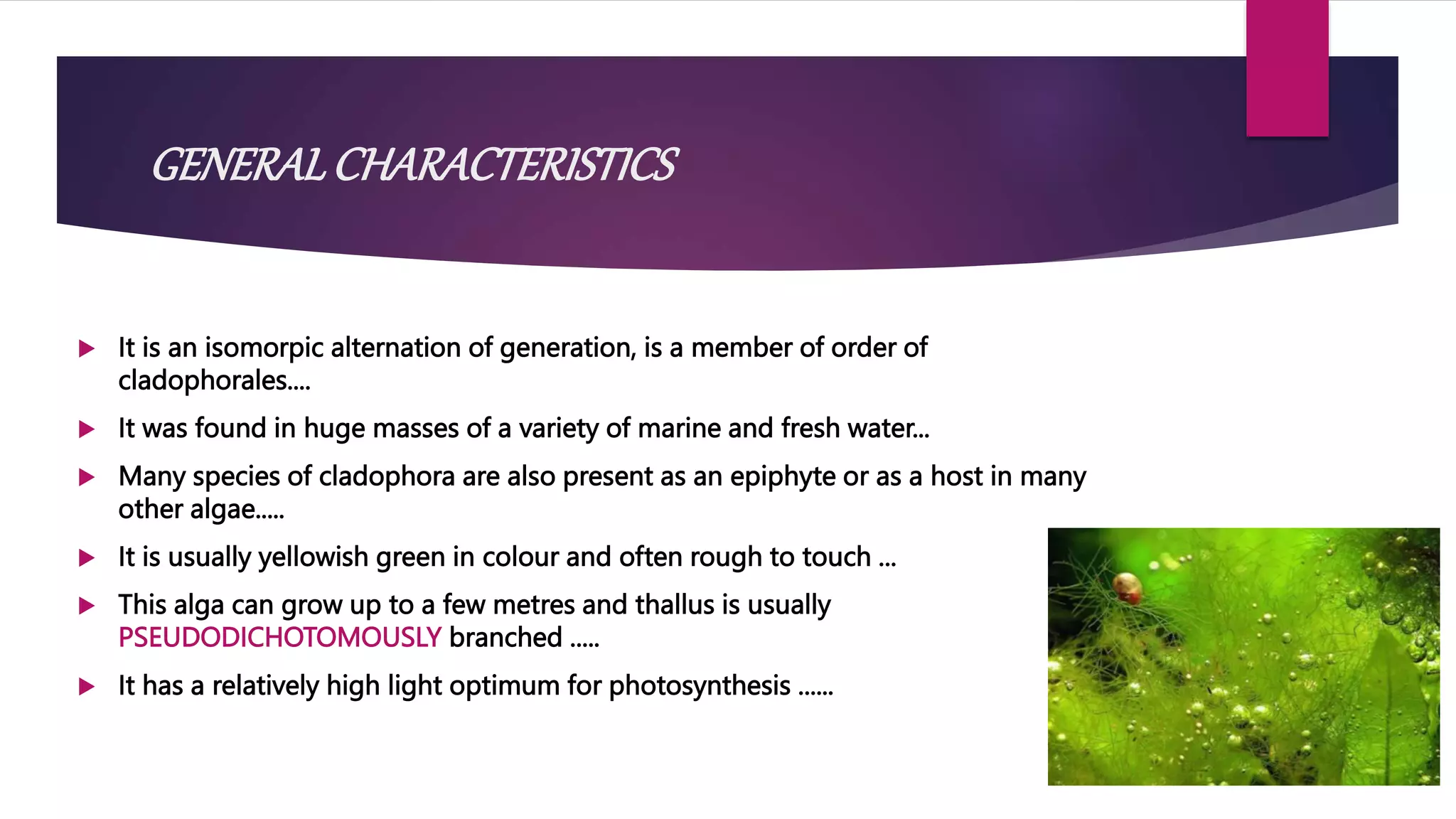 GENERAL CHARACTERISTICS

▶ It is an isomorpic alternation of generation, is a member of order of cladophorales....

▶ It was found in huge masses of a variety of marine and fresh water...

▶ Many species of cladophora are also present as an epiphyte or as a host in many other algae.....

▶ It is usually yellowish green in colour and often rough to touch ...

▶ This alga can grow up to a few metres and thallus is usually PSEUDODICHOTOMOUSLY branched .....

▶ It has a relatively high light optimum for photosynthesis ......